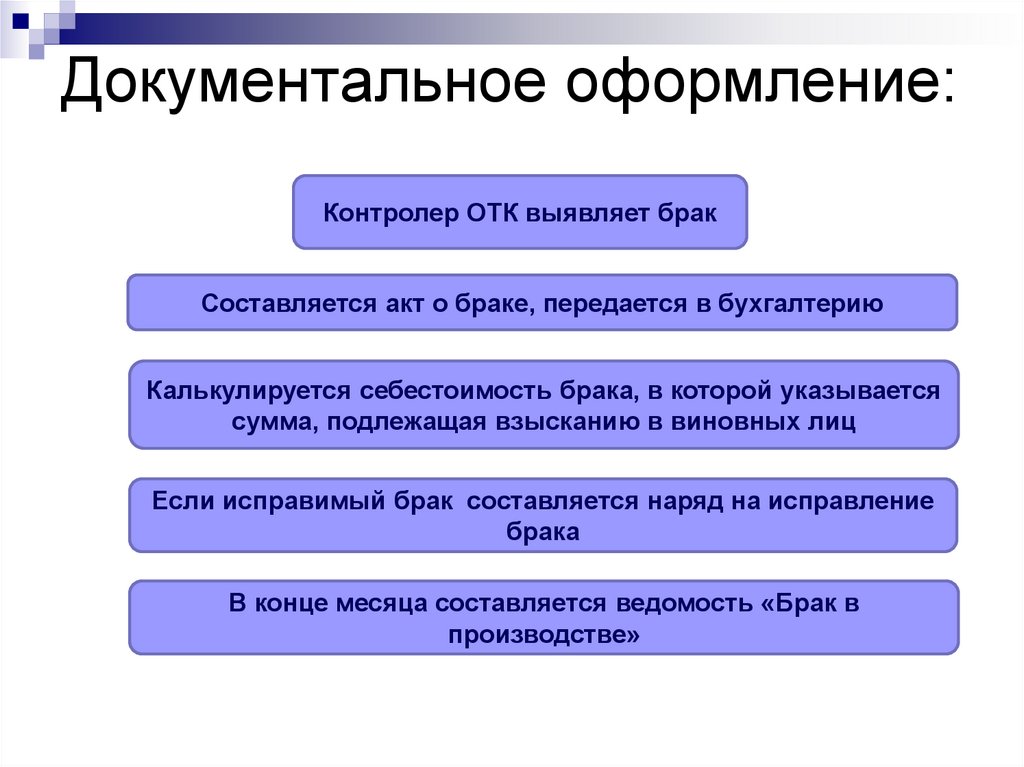 Документальное оформление:

Контролер ОТК выявляет брак

Составляется акт о браке, передается в бухгалтерию

Калькулируется себестоимость брака, в которой указывается сумма, подлежащая взысканию в виновных лиц

Если исправимый брак составляется наряд на исправление брака

В конце месяца составляется ведомость «Брак в производстве»